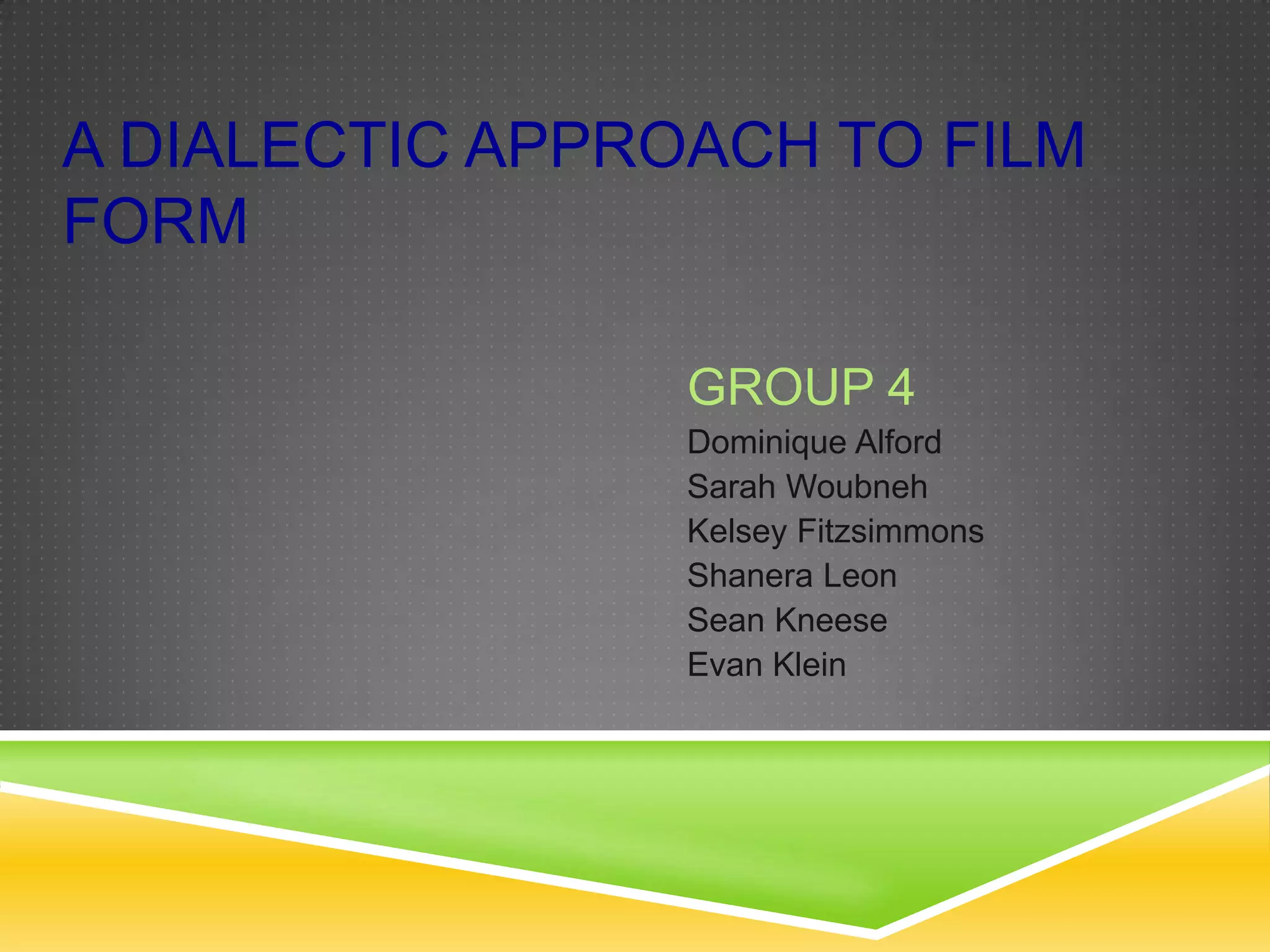 A DIALECTIC APPROACH TO FILM FORM

GROUP 4

Dominique Alford
Sarah Woubneh
Kelsey Fitzsimmons
Shanera Leon
Sean Kneese
Evan Klein